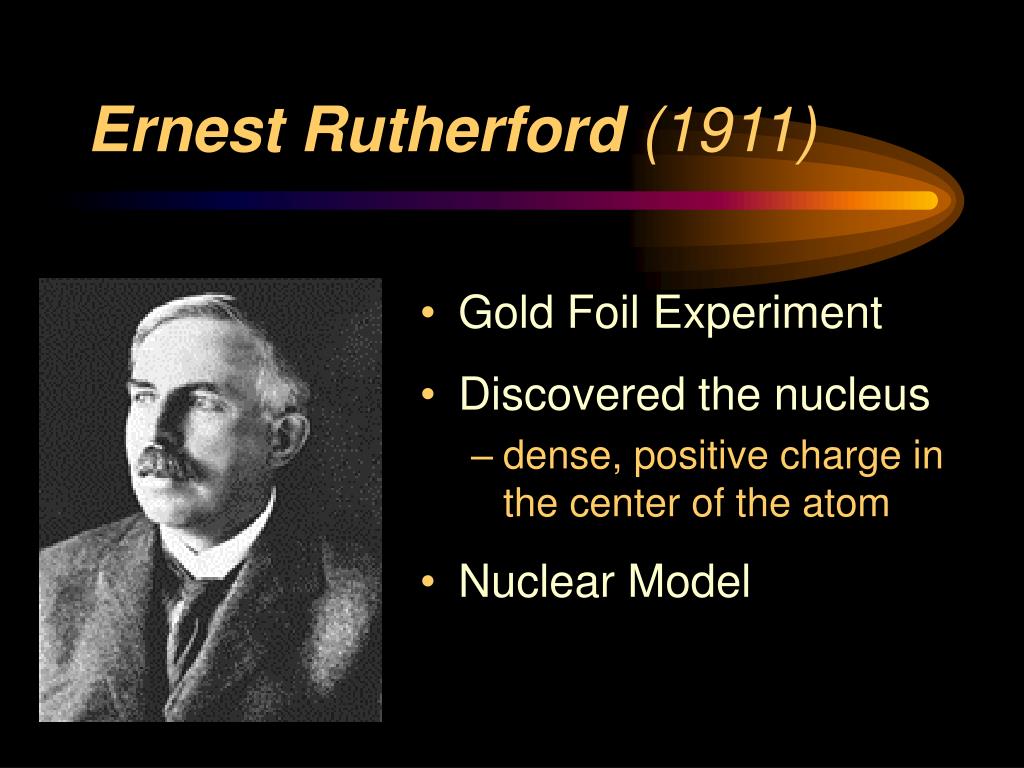 Ernest Rutherford (1911)

• Gold Foil Experiment
• Discovered the nucleus
– dense, positive charge in the center of the atom
• Nuclear Model